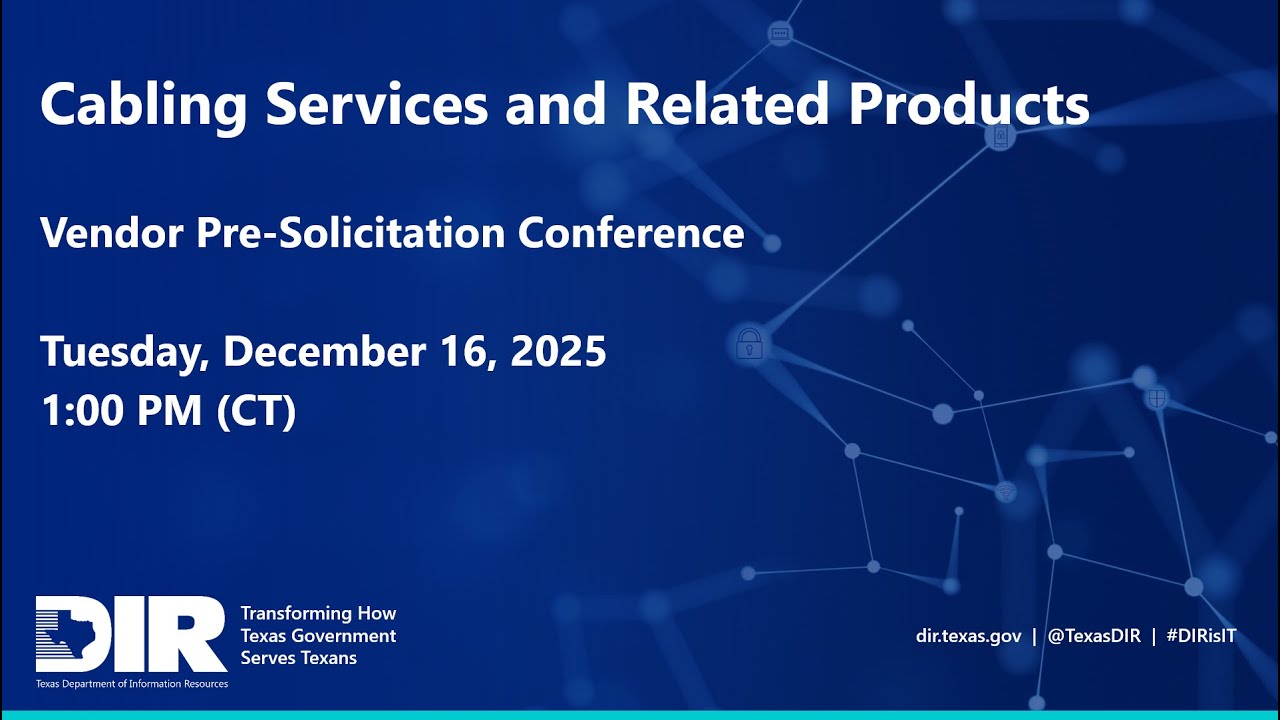 Cabling Services and Related Products

Vendor Pre-Solicitation Conference

Tuesday, December 16, 2025
1:00 PM (CT)

DIR
Texas Department of Information Resources

Transforming How Texas Government Serves Texans

dir.texas.gov | @TexasDIR | #DIRisIT